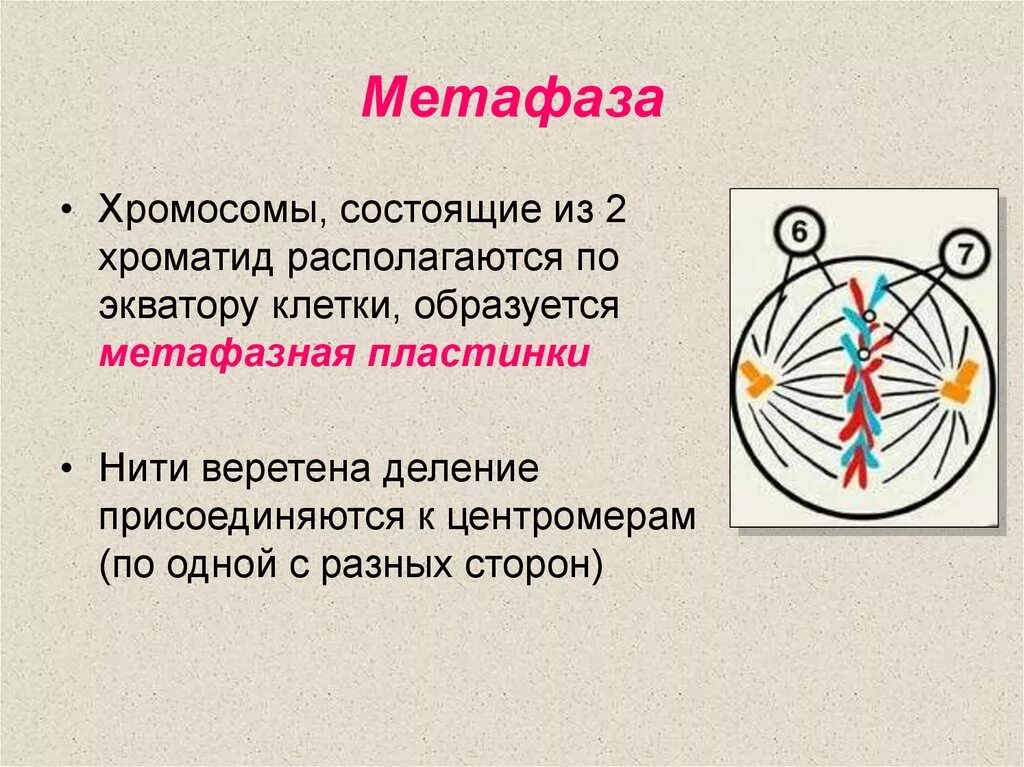 Метафаза

• Хромосомы, состоящие из 2 хроматид располагаются по экватору клетки, образуется метафазная пластинки

• Нити веретена деление присоединяются к центромерам (по одной с разных сторон)

6

7